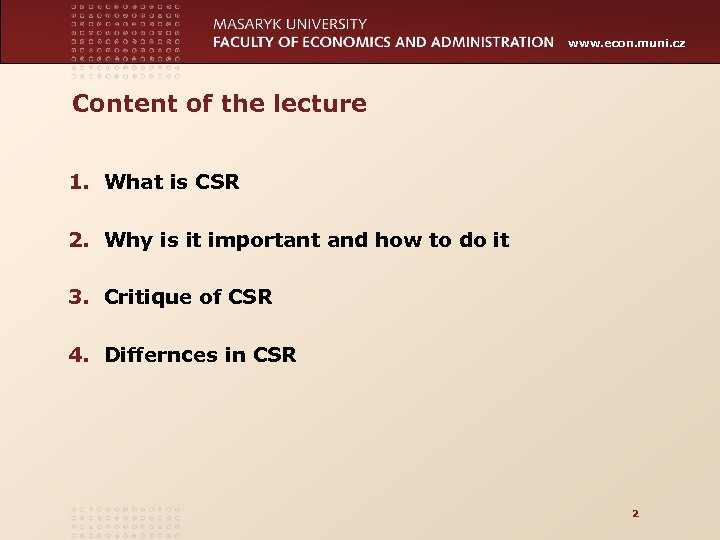 MASARYK UNIVERSITY
FACULTY OF ECONOMICS AND ADMINISTRATION www.econ.muni.cz

Content of the lecture

1. What is CSR

2. Why is it important and how to do it

3. Critique of CSR

4. Differnces in CSR

2